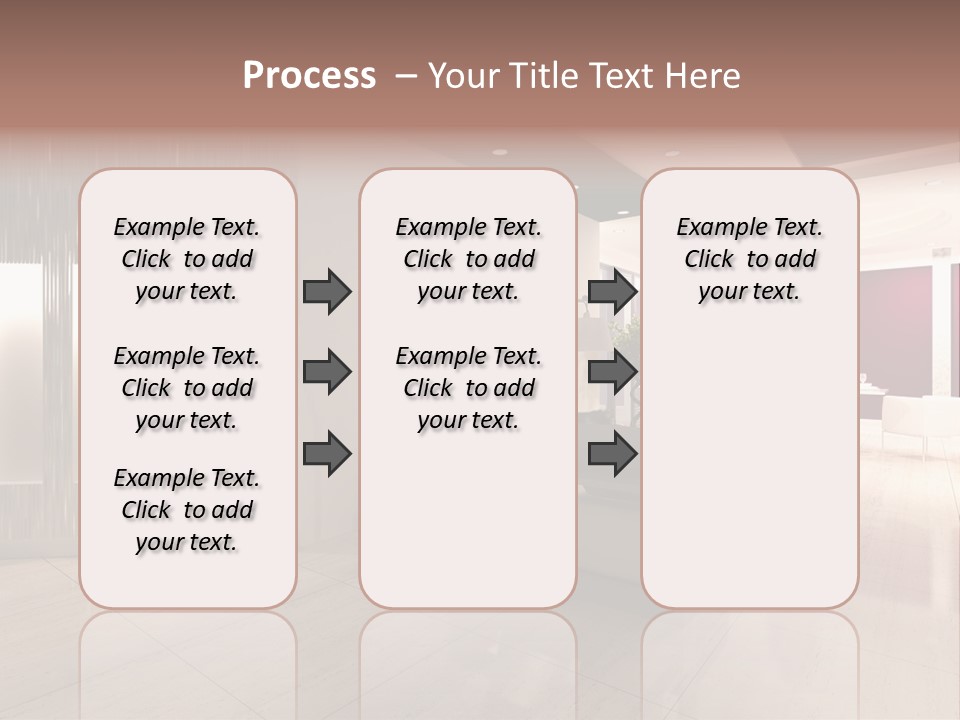 Process – Your Title Text Here

Example Text. Click to add your text.

Example Text. Click to add your text.

Example Text. Click to add your text.

Example Text. Click to add your text.

Example Text. Click to add your text.

Example Text. Click to add your text.